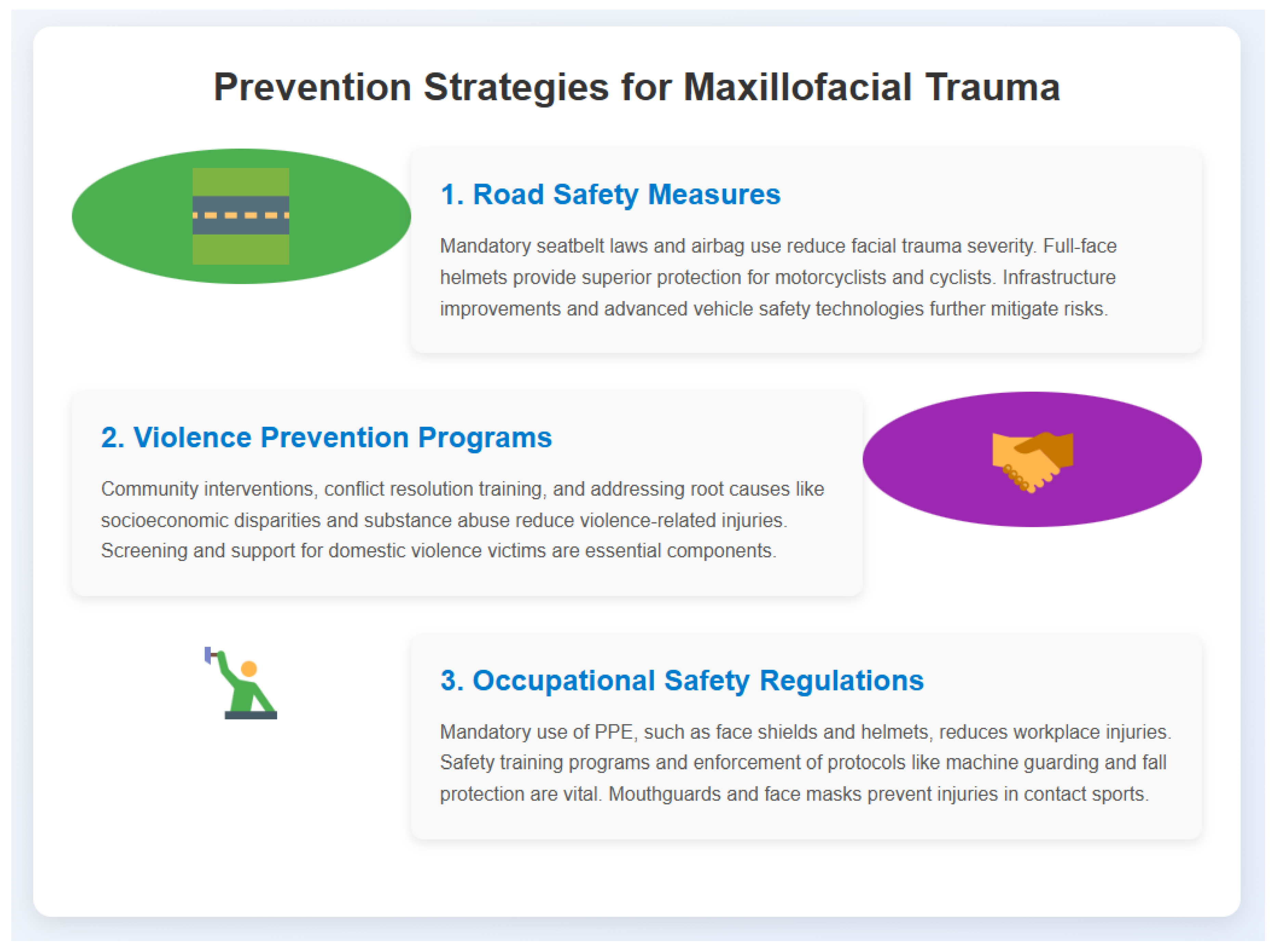 Prevention Strategies for Maxillofacial Trauma

1. Road Safety Measures

Mandatory seatbelt laws and airbag use reduce facial trauma severity. Full-face helmets provide superior protection for motorcyclists and cyclists. Infrastructure improvements and advanced vehicle safety technologies further mitigate risks.

2. Violence Prevention Programs

Community interventions, conflict resolution training, and addressing root causes like socioeconomic disparities and substance abuse reduce violence-related injuries. Screening and support for domestic violence victims are essential components.

3. Occupational Safety Regulations

Mandatory use of PPE, such as face shields and helmets, reduces workplace injuries. Safety training programs and enforcement of protocols like machine guarding and fall protection are vital. Mouthguards and face masks prevent injuries in contact sports.